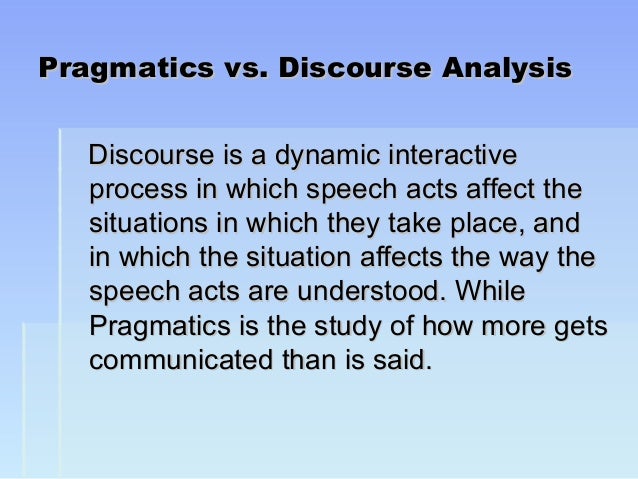 Pragmatics vs. Discourse Analysis

Discourse is a dynamic interactive process in which speech acts affect the situations in which they take place, and in which the situation affects the way the speech acts are understood. While Pragmatics is the study of how more gets communicated than is said.